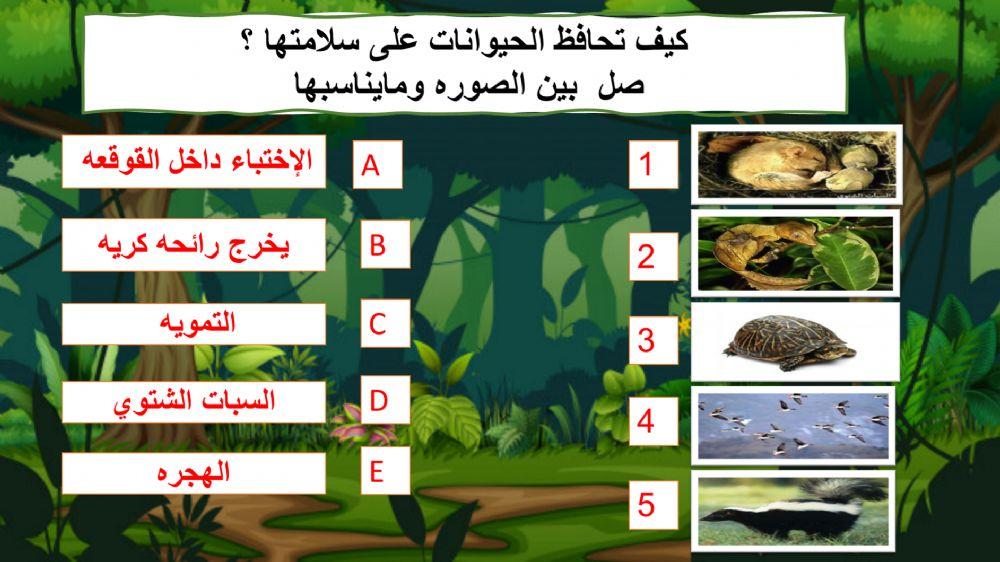 كيف تحافظ الحيوانات على سلامتها ؟
صل بين الصوره ومايناسبها

الإختباء داخل القوقعه A
يخرج رائحه كريه B
التمويه C
السبات الشتوي D
الهجره E

1
2
3
4
5